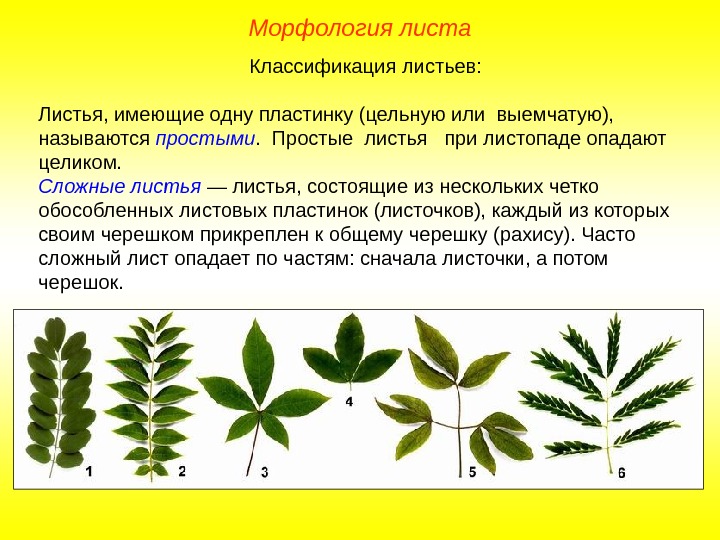 Морфология листа

Классификация листьев:

Листья, имеющие одну пластинку (цельную или выемчатую), называются простыми. Простые листья при листопаде опадают целиком.
Сложные листья — листья, состоящие из нескольких четко обособленных листовых пластинок (листочков), каждый из которых своим черешком прикреплен к общему черешку (рахису). Часто сложный лист опадает по частям: сначала листочки, а потом черешок.

1 2 3 4 5 6